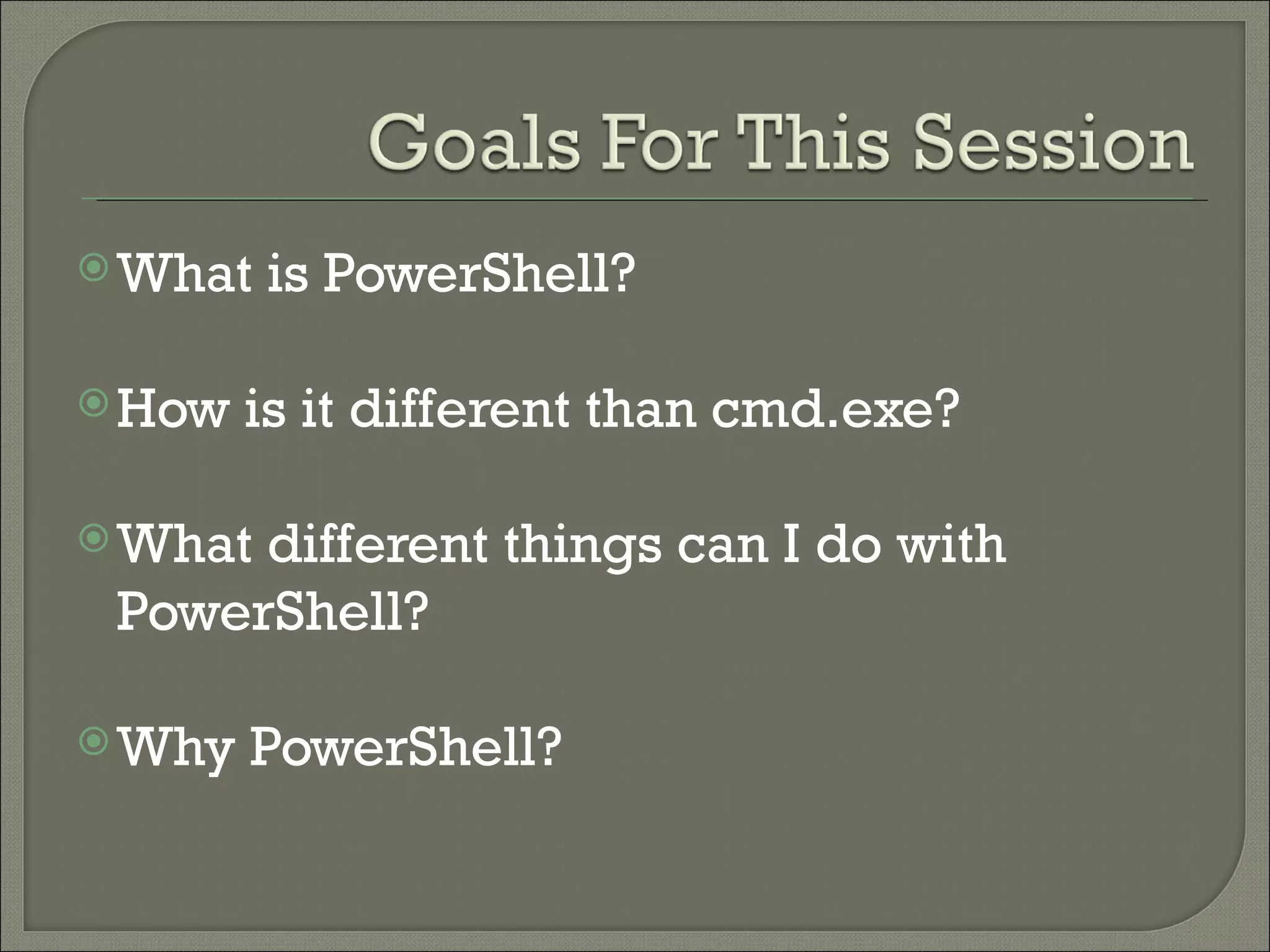 Goals For This Session

What is PowerShell?

How is it different than cmd.exe?

What different things can I do with PowerShell?

Why PowerShell?